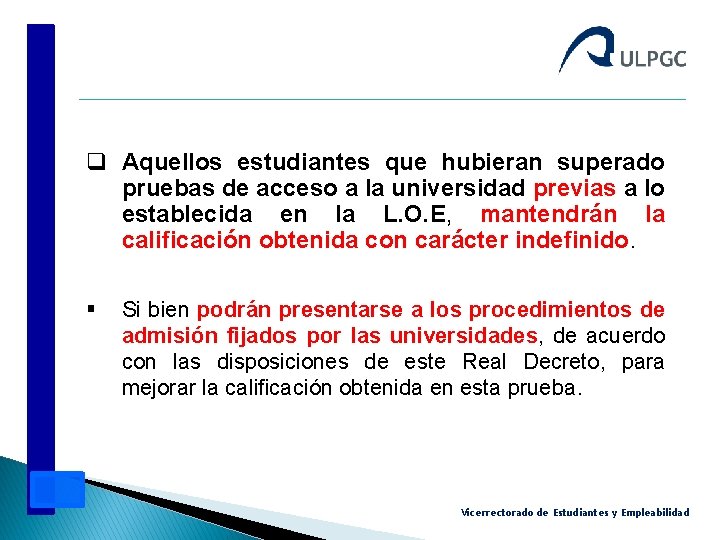 ULPGC

❑ Aquellos estudiantes que hubieran superado pruebas de acceso a la universidad previas a lo establecida en la L.O.E, mantendrán la calificación obtenida con carácter indefinido.

▪ Si bien podrán presentarse a los procedimientos de admisión fijados por las universidades, de acuerdo con las disposiciones de este Real Decreto, para mejorar la calificación obtenida en esta prueba.

Vicerrectorado de Estudiantes y Empleabilidad